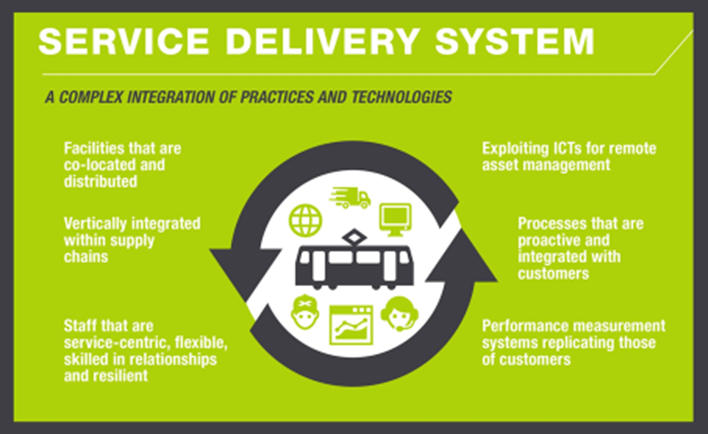 SERVICE DELIVERY SYSTEM

A COMPLEX INTEGRATION OF PRACTICES AND TECHNOLOGIES

Facilities that are co-located and distributed

Vertically integrated within supply chains

Staff that are service-centric, flexible, skilled in relationships and resilient

Exploiting ICTs for remote asset management

Processes that are proactive and integrated with customers

Performance measurement systems replicating those of customers